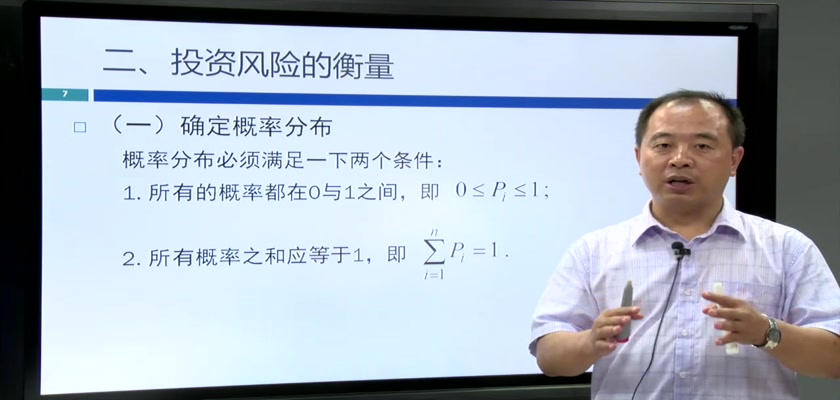 二、投资风险的衡量

7

□ （一）确定概率分布

概率分布必须满足一下两个条件：

1. 所有的概率都在0与1之间，即 $0 \le P_i \le 1$；

2. 所有概率之和应等于1，即 $\sum_{i=1}^{n} P_i = 1$.